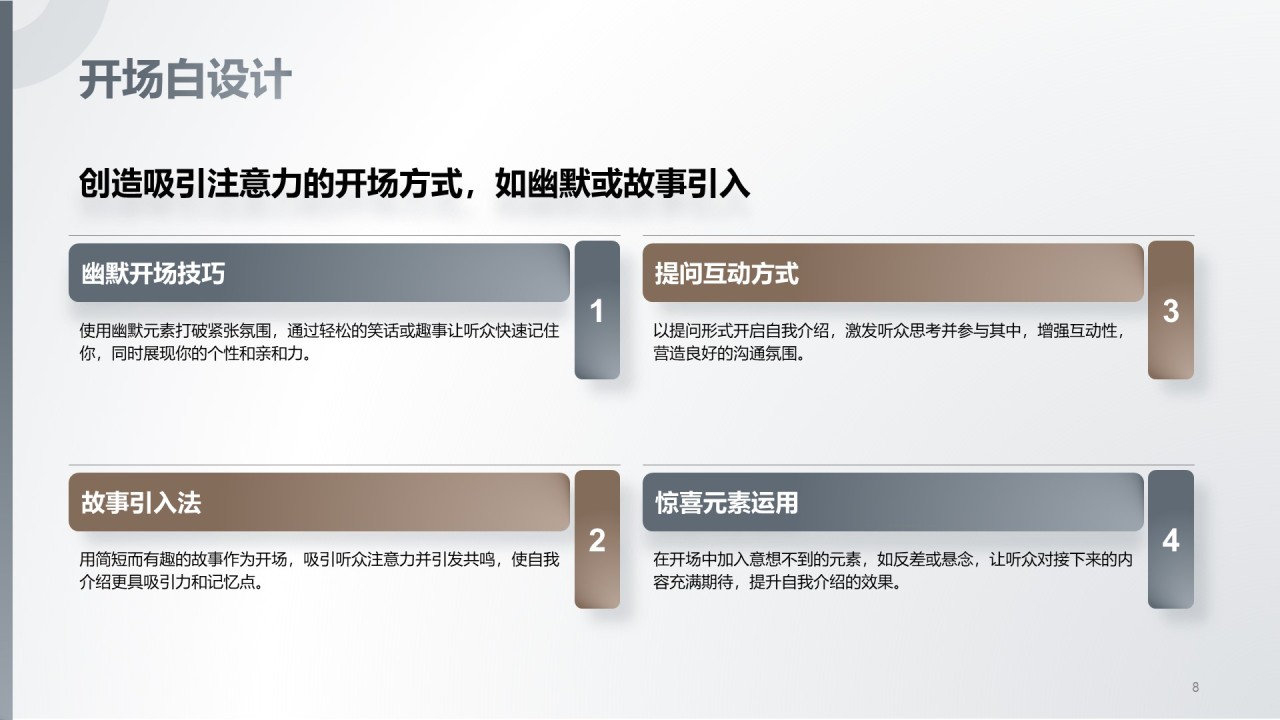 开场白设计

创造吸引注意力的开场方式，如幽默或故事引入

幽默开场技巧

1

使用幽默元素打破紧张氛围，通过轻松的笑话或趣事让听众快速记住你，同时展现你的个性和亲和力。

故事引入法

2

用简短而有趣的故事作为开场，吸引听众注意力并引发共鸣，使自我介绍更具吸引力和记忆点。

提问互动方式

3

以提问形式开启自我介绍，激发听众思考并参与其中，增强互动性，营造良好的沟通氛围。

惊喜元素运用

4

在开场中加入意想不到的元素，如反差或悬念，让听众对接下来的内容充满期待，提升自我介绍的效果。

8